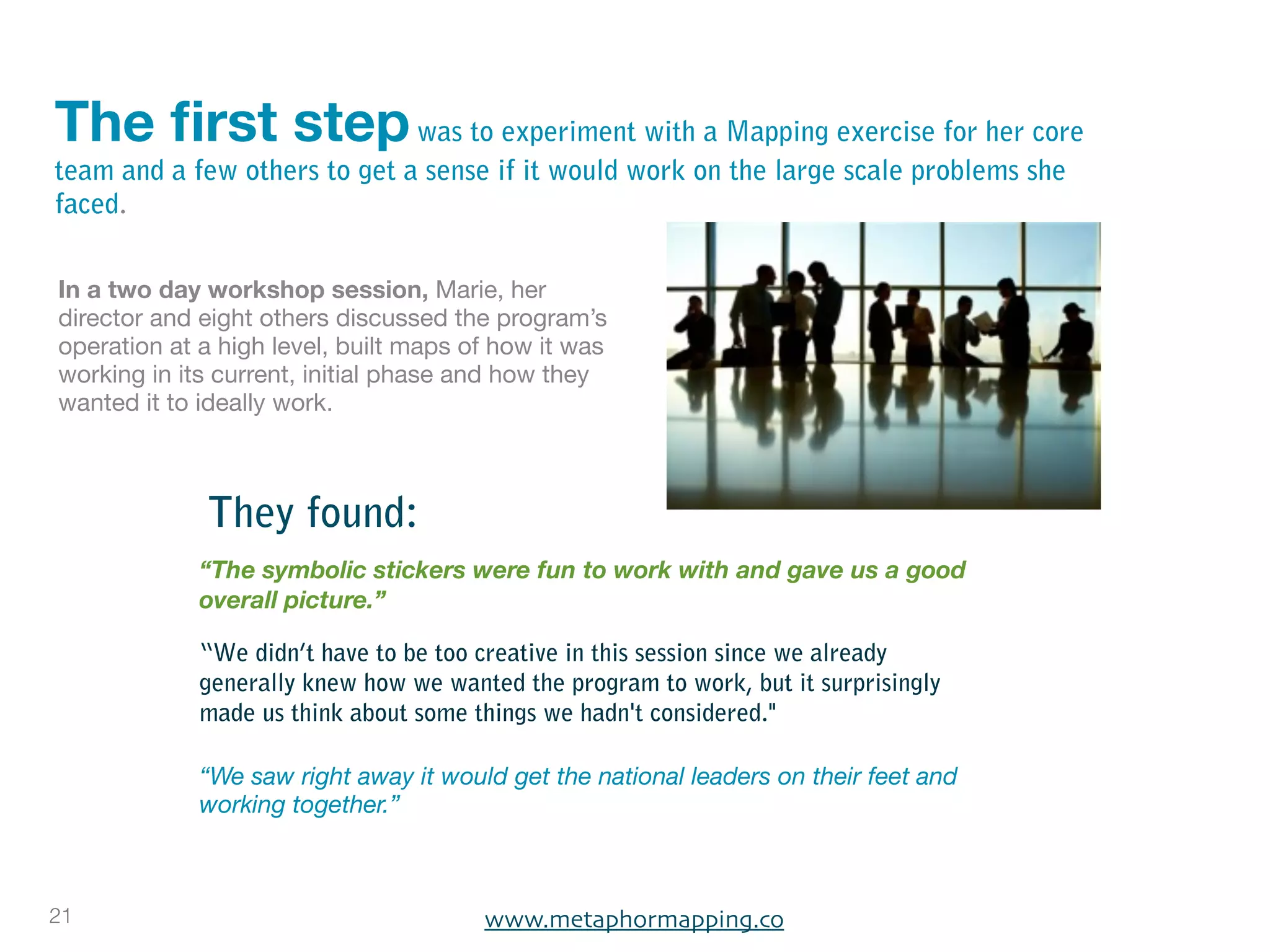 The first step was to experiment with a Mapping exercise for her core team and a few others to get a sense if it would work on the large scale problems she faced.

In a two day workshop session, Marie, her director and eight others discussed the program's operation at a high level, built maps of how it was working in its current, initial phase and how they wanted it to ideally work.

They found:

"The symbolic stickers were fun to work with and gave us a good overall picture."

"We didn't have to be too creative in this session since we already generally knew how we wanted the program to work, but it surprisingly made us think about some things we hadn't considered."

"We saw right away it would get the national leaders on their feet and working together."

21

www.metaphormapping.co